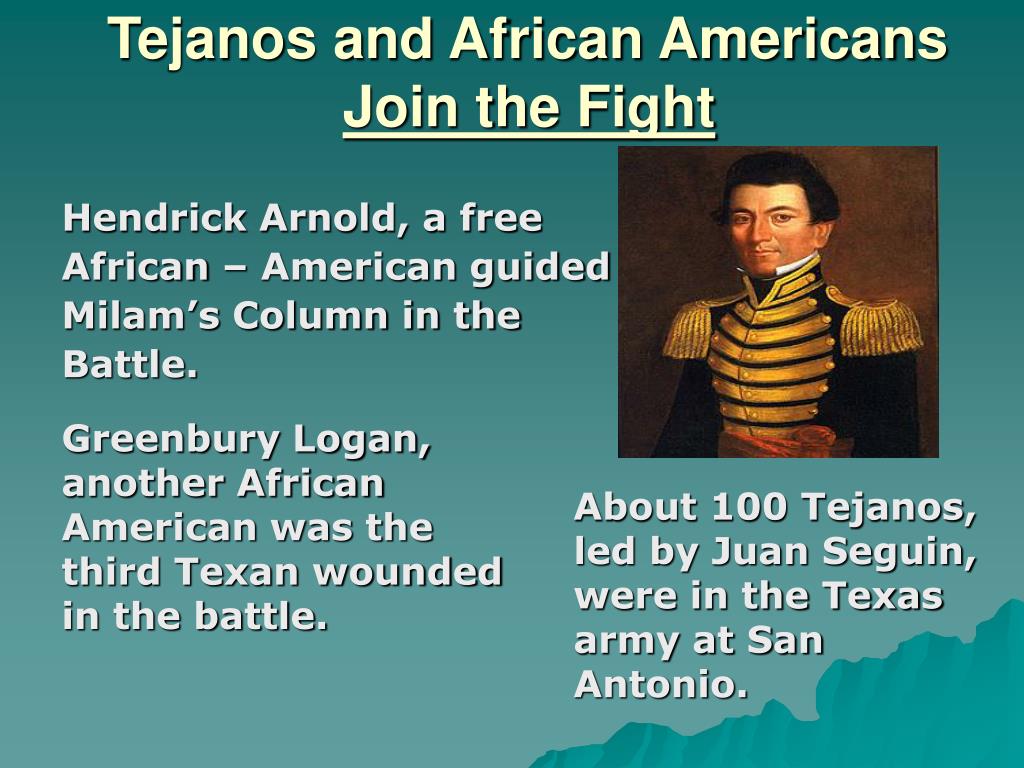 Tejanos and African Americans
Join the Fight

Hendrick Arnold, a free African – American guided Milam’s Column in the Battle.

Greenbury Logan, another African American was the third Texan wounded in the battle.

About 100 Tejanos, led by Juan Seguin, were in the Texas army at San Antonio.